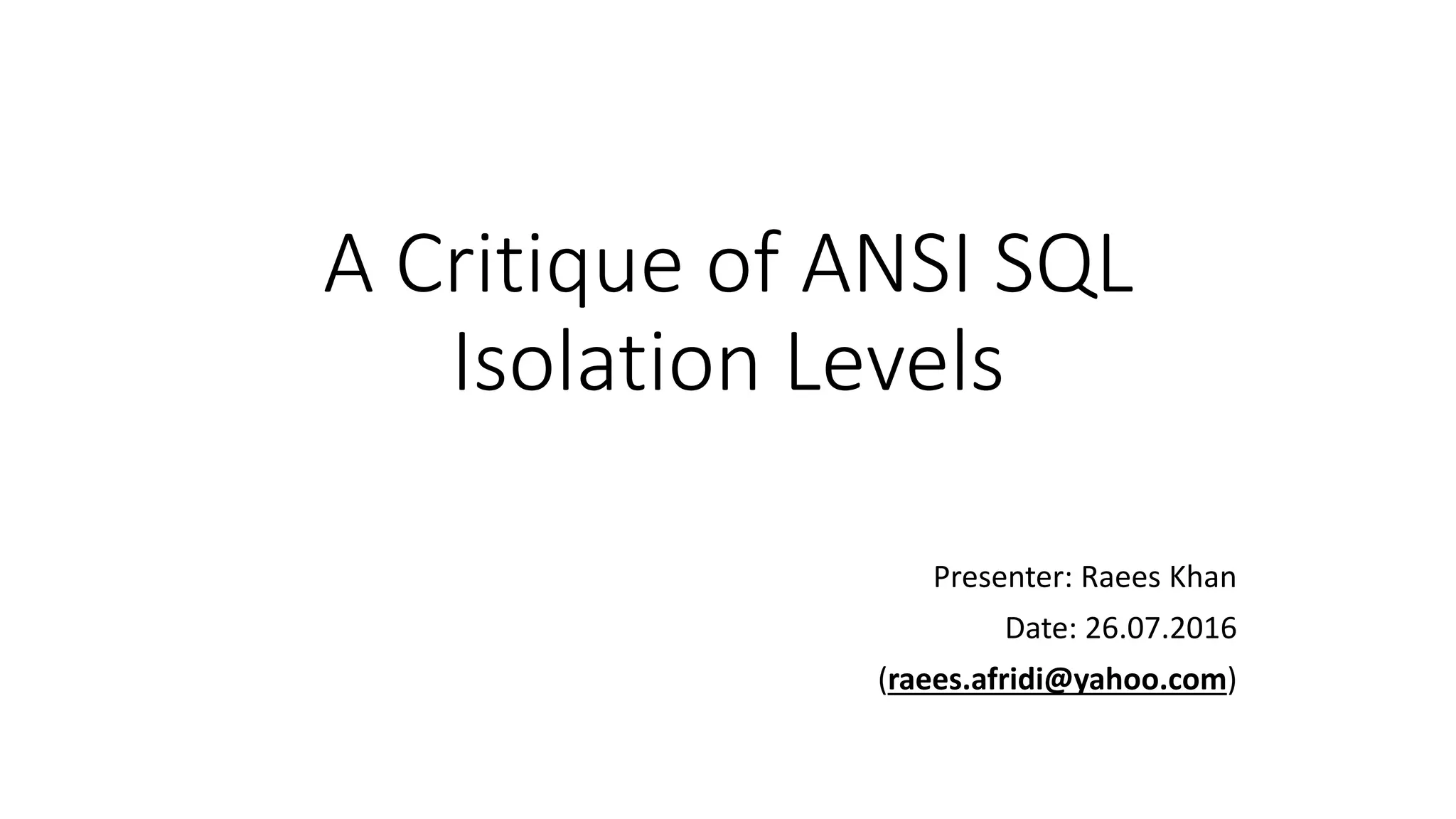 A Critique of ANSI SQL Isolation Levels

Presenter: Raees Khan

Date: 26.07.2016

(raees.afridi@yahoo.com)